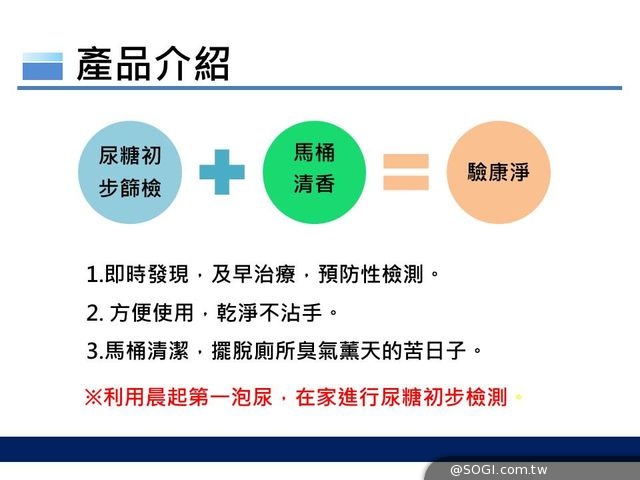 產品介紹

尿糖初步篩檢

馬桶清香

驗康淨

1.即時發現，及早治療，預防性檢測。

2. 方便使用，乾淨不沾手。

3.馬桶清潔，擺脫廁所臭氣薰天的苦日子。

※利用晨起第一泡尿，在家進行尿糖初步檢測。

@SOGI.com.tw